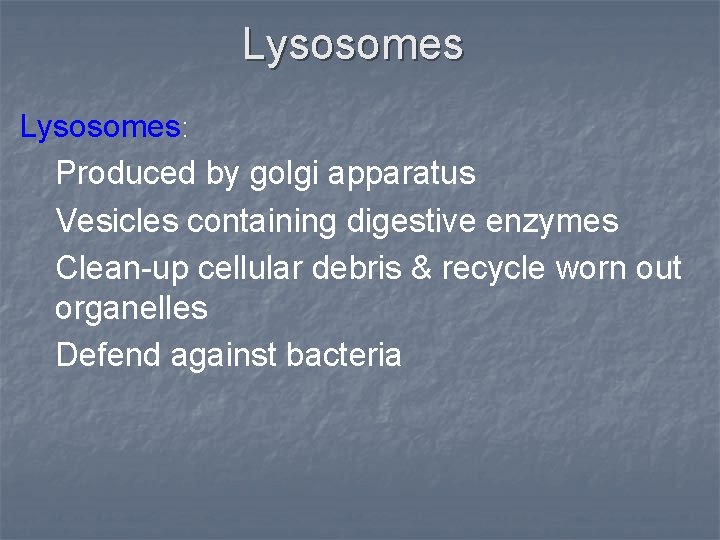 Lysosomes

Lysosomes:

Produced by golgi apparatus

Vesicles containing digestive enzymes

Clean-up cellular debris & recycle worn out organelles

Defend against bacteria